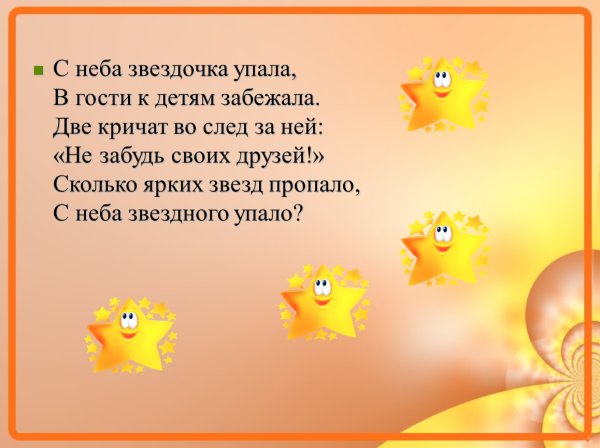 С неба звездочка упала,
В гости к детям забежала.
Две кричат во след за ней:
«Не забудь своих друзей!»
Сколько ярких звезд пропало,
С неба звездного упало?